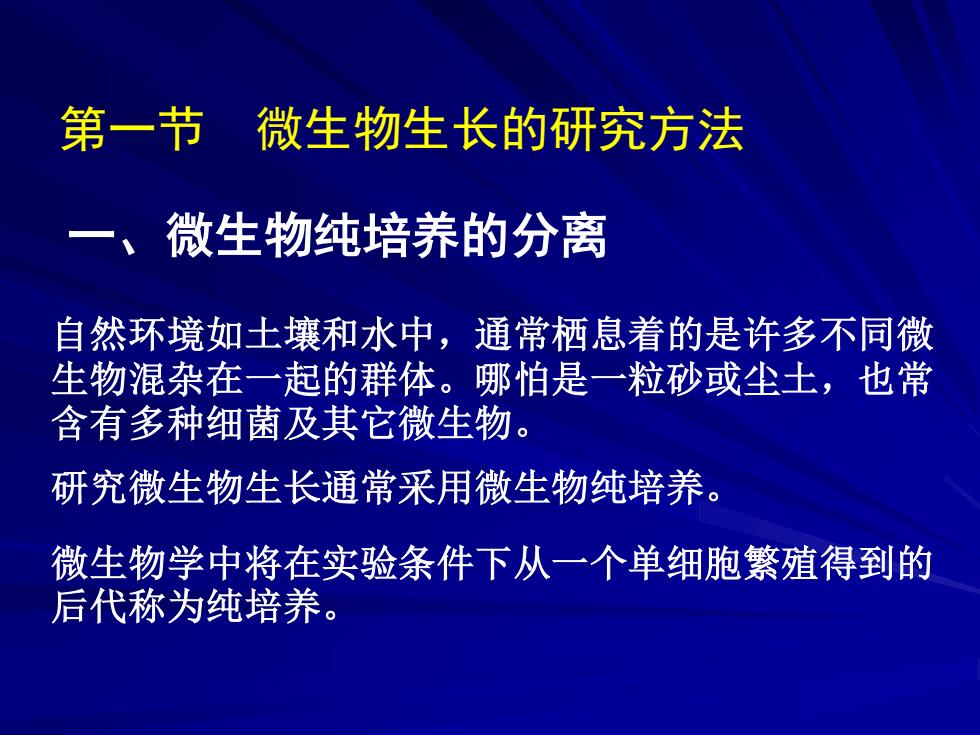 第一节　微生物生长的研究方法

一、微生物纯培养的分离

自然环境如土壤和水中，通常栖息着的是许多不同微生物混杂在一起的群体。哪怕是一粒砂或尘土，也常含有多种细菌及其它微生物。

研究微生物生长通常采用微生物纯培养。

微生物学中将在实验条件下从一个单细胞繁殖得到的后代称为纯培养。